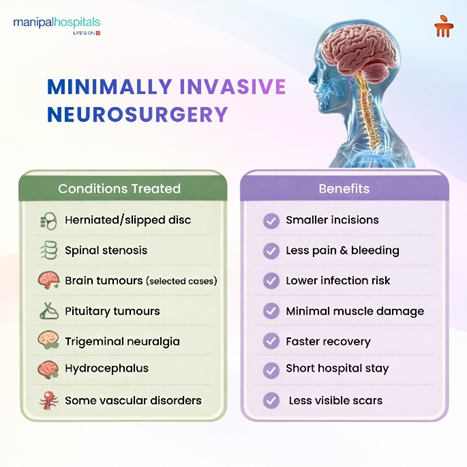 manipalhospitals
LIFE'S ON

MINIMALLY INVASIVE NEUROSURGERY

Conditions Treated
Herniated/slipped disc
Spinal stenosis
Brain tumours (selected cases)
Pituitary tumours
Trigeminal neuralgia
Hydrocephalus
Some vascular disorders

Benefits
Smaller incisions
Less pain & bleeding
Lower infection risk
Minimal muscle damage
Faster recovery
Short hospital stay
Less visible scars